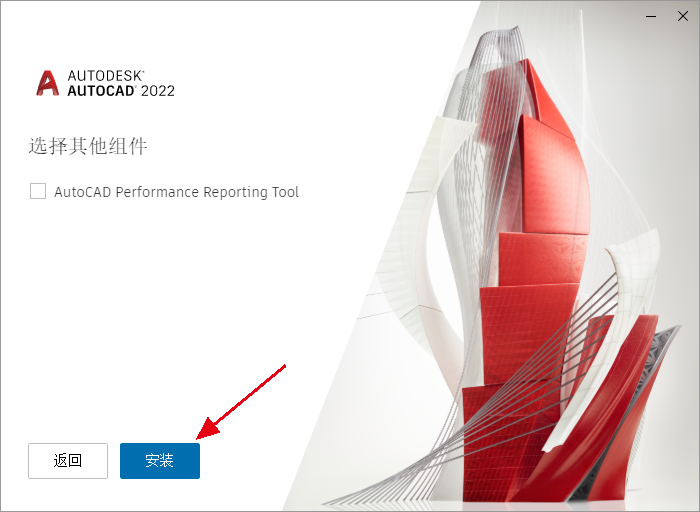 AUTODESK®
AUTOCAD® 2022

选择其他组件

AutoCAD Performance Reporting Tool

返回

安装